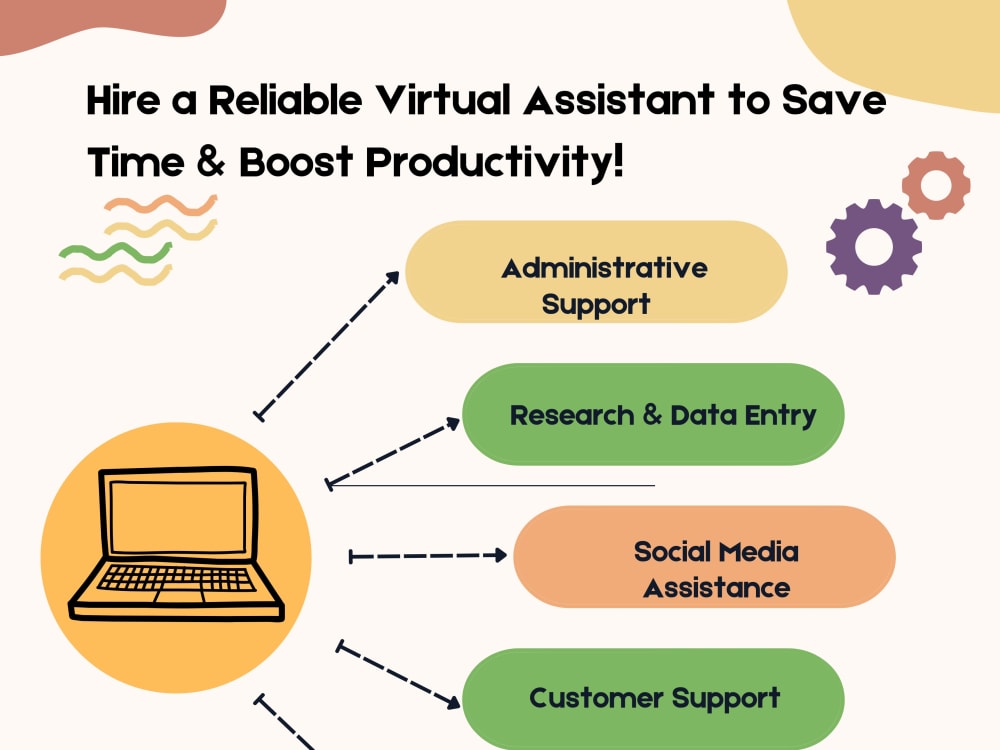 Hire a Reliable Virtual Assistant to Save Time & Boost Productivity!

Administrative Support

Research & Data Entry

Social Media Assistance

Customer Support